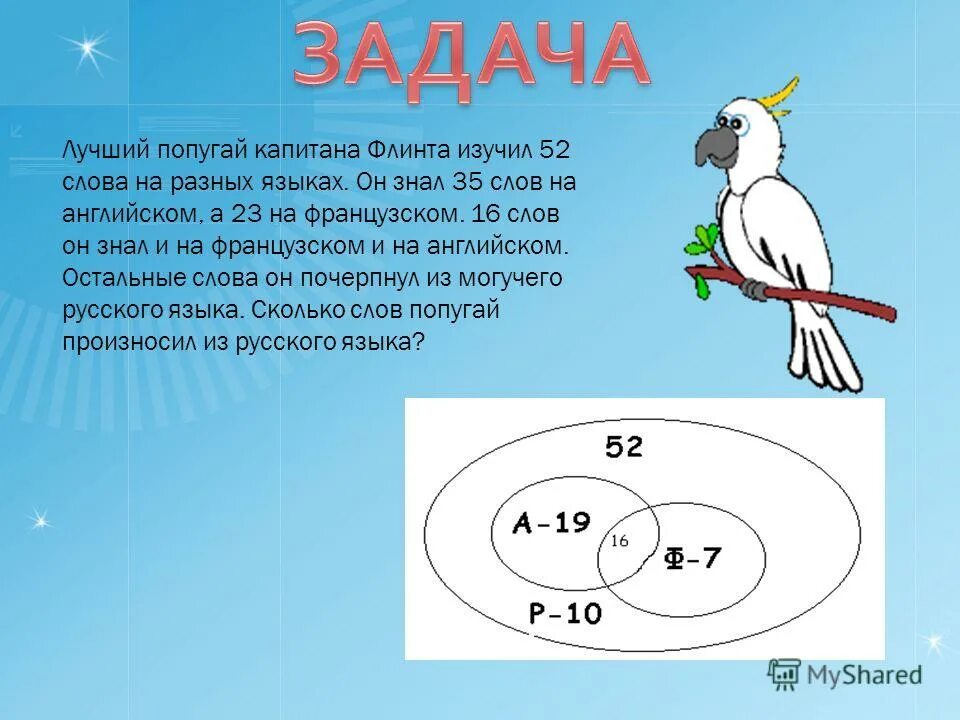 ЗАДАЧА

Лучший попугай капитана Флинта изучил 52 слова на разных языках. Он знал 35 слов на английском, а 23 на французском. 16 слов он знал и на французском и на английском. Остальные слова он почерпнул из могучего русского языка. Сколько слов попугай произносил из русского языка?

52

А-19

16

Ф-7

Р-10

MyShared